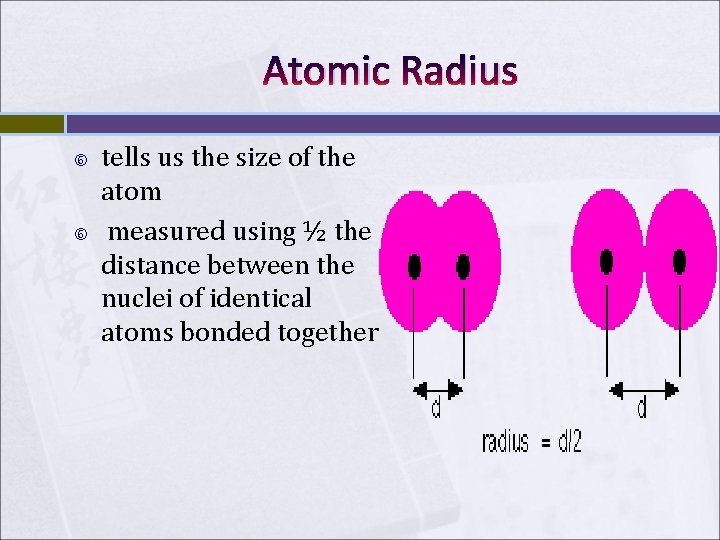 Atomic Radius

tells us the size of the atom

measured using ½ the distance between the nuclei of identical atoms bonded together

d

d

radius = d/2